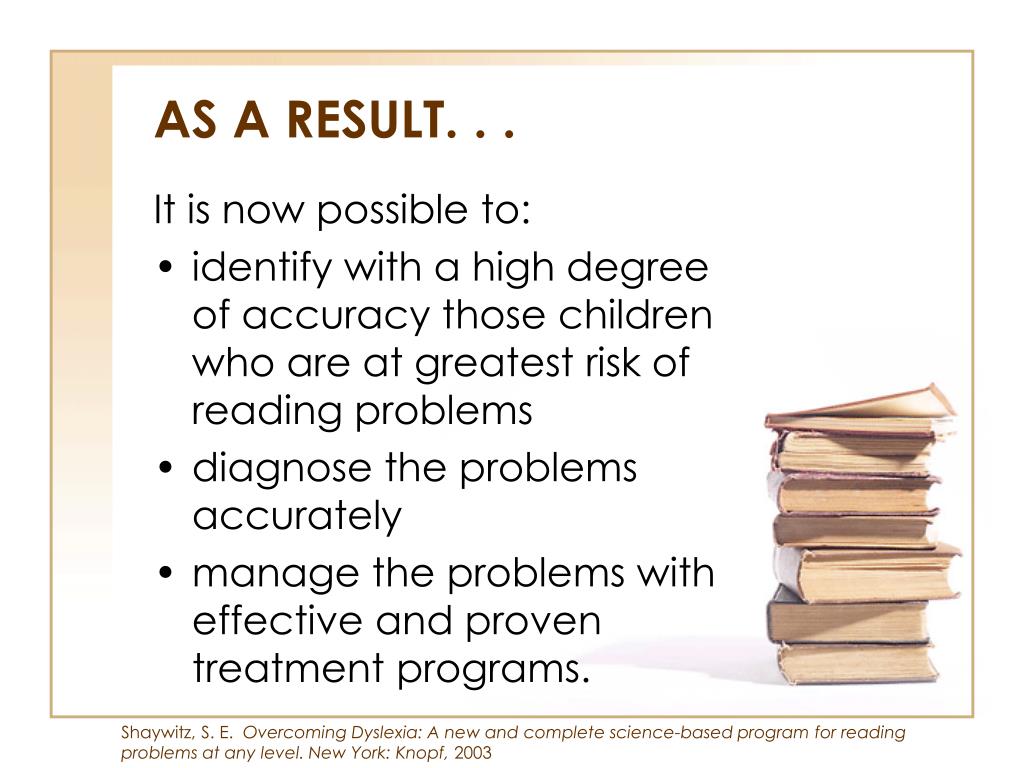 AS A RESULT. . .

It is now possible to:

• identify with a high degree of accuracy those children who are at greatest risk of reading problems
• diagnose the problems accurately
• manage the problems with effective and proven treatment programs.

Shaywitz, S. E. Overcoming Dyslexia: A new and complete science-based program for reading problems at any level. New York: Knopf, 2003